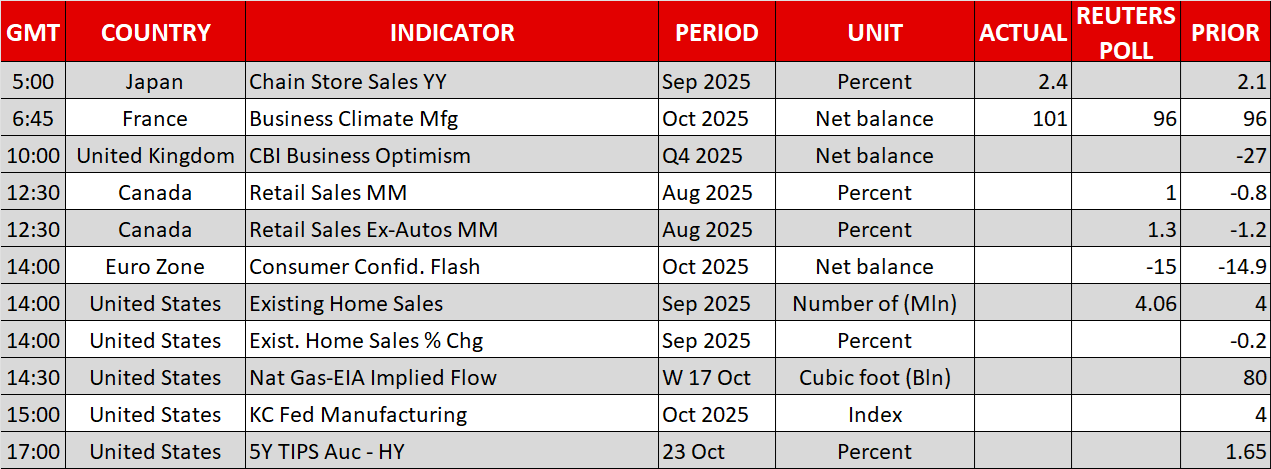 | GMT | COUNTRY | INDICATOR | PERIOD | UNIT | ACTUAL | REUTERS POLL | PRIOR |
|---|---|---|---|---|---|---|---|
| 5:00 | Japan | Chain Store Sales YY | Sep 2025 | Percent | 2.4 | | 2.1 |
| 6:45 | France | Business Climate Mfg | Oct 2025 | Net balance | 101 | 96 | 96 |
| 10:00 | United Kingdom | CBI Business Optimism | Q4 2025 | Net balance | | | -27 |
| 12:30 | Canada | Retail Sales MM | Aug 2025 | Percent | | 1 | -0.8 |
| 12:30 | Canada | Retail Sales Ex-Autos MM | Aug 2025 | Percent | | 1.3 | -1.2 |
| 14:00 | Euro Zone | Consumer Confid. Flash | Oct 2025 | Net balance | | -15 | -14.9 |
| 14:00 | United States | Existing Home Sales | Sep 2025 | Number of (Mln) | | 4.06 | 4 |
| 14:00 | United States | Exist. Home Sales % Chg | Sep 2025 | Percent | | | -0.2 |
| 14:30 | United States | Nat Gas-EIA Implied Flow | W 17 Oct | Cubic foot (Bln) | | | 80 |
| 15:00 | United States | KC Fed Manufacturing | Oct 2025 | Index | | | 4 |
| 17:00 | United States | 5Y TIPS Auc - HY | 23 Oct | Percent | | | 1.65 |